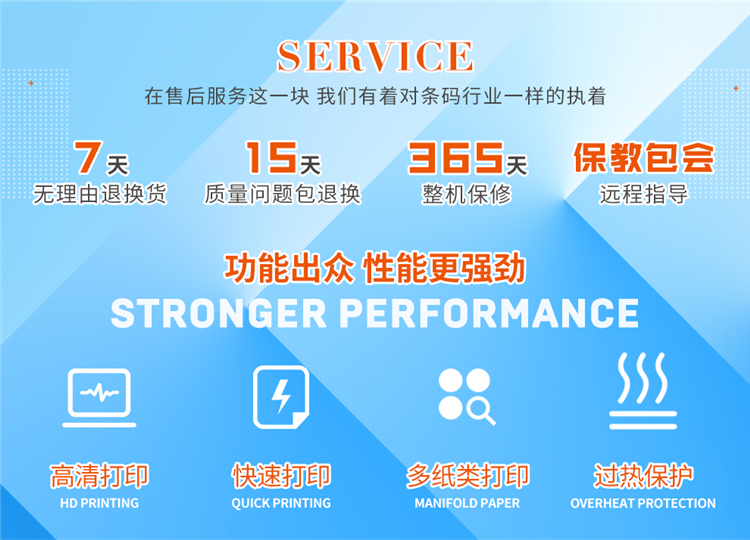 SERVICE
在售后服务这一块 我们有着对条码行业一样的执着

7天
无理由退换货

15天
质量问题包退换

365天
整机保修

保教包会
远程指导

功能出众 性能更强劲
STRONGER PERFORMANCE

高清打印
HD PRINTING

快速打印
QUICK PRINTING

多纸类打印
MANIFOLD PAPER

过热保护
OVERHEAT PROTECTION